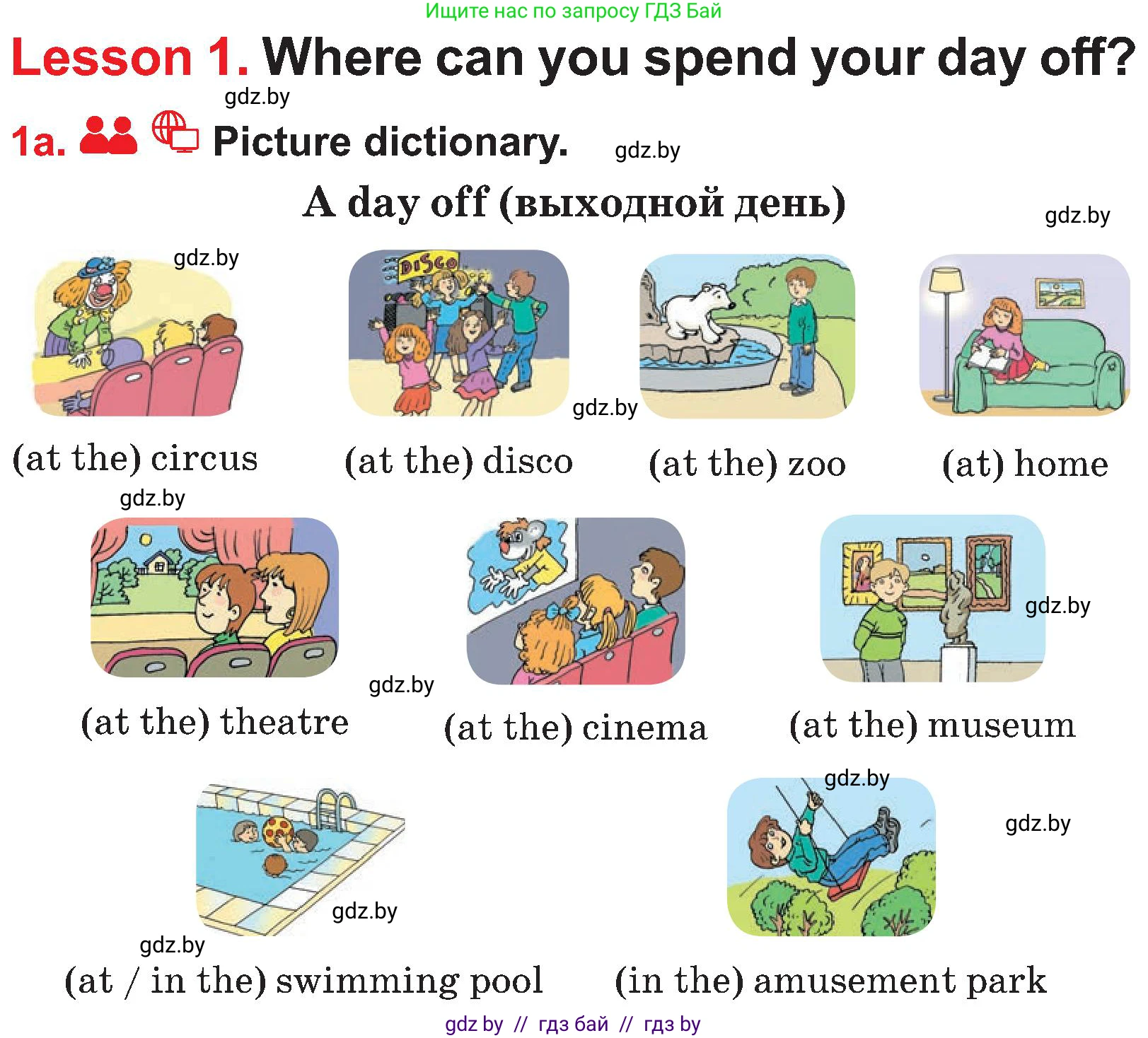 Ищите нас по запросу ГДЗ Бай

Lesson 1. Where can you spend your day off?

gdz.by

1a. Picture dictionary.

gdz.by

A day off (выходной день)

gdz.by

gdz.by

DISCO

gdz.by

(at the) circus

(at the) disco

(at the) zoo

(at) home

gdz.by

gdz.by

gdz.by

(at the) theatre

(at the) cinema

(at the) museum

gdz.by

gdz.by

gdz.by

gdz.by

(at / in the) swimming pool

(in the) amusement park

gdz by // гдз бай // гдз by